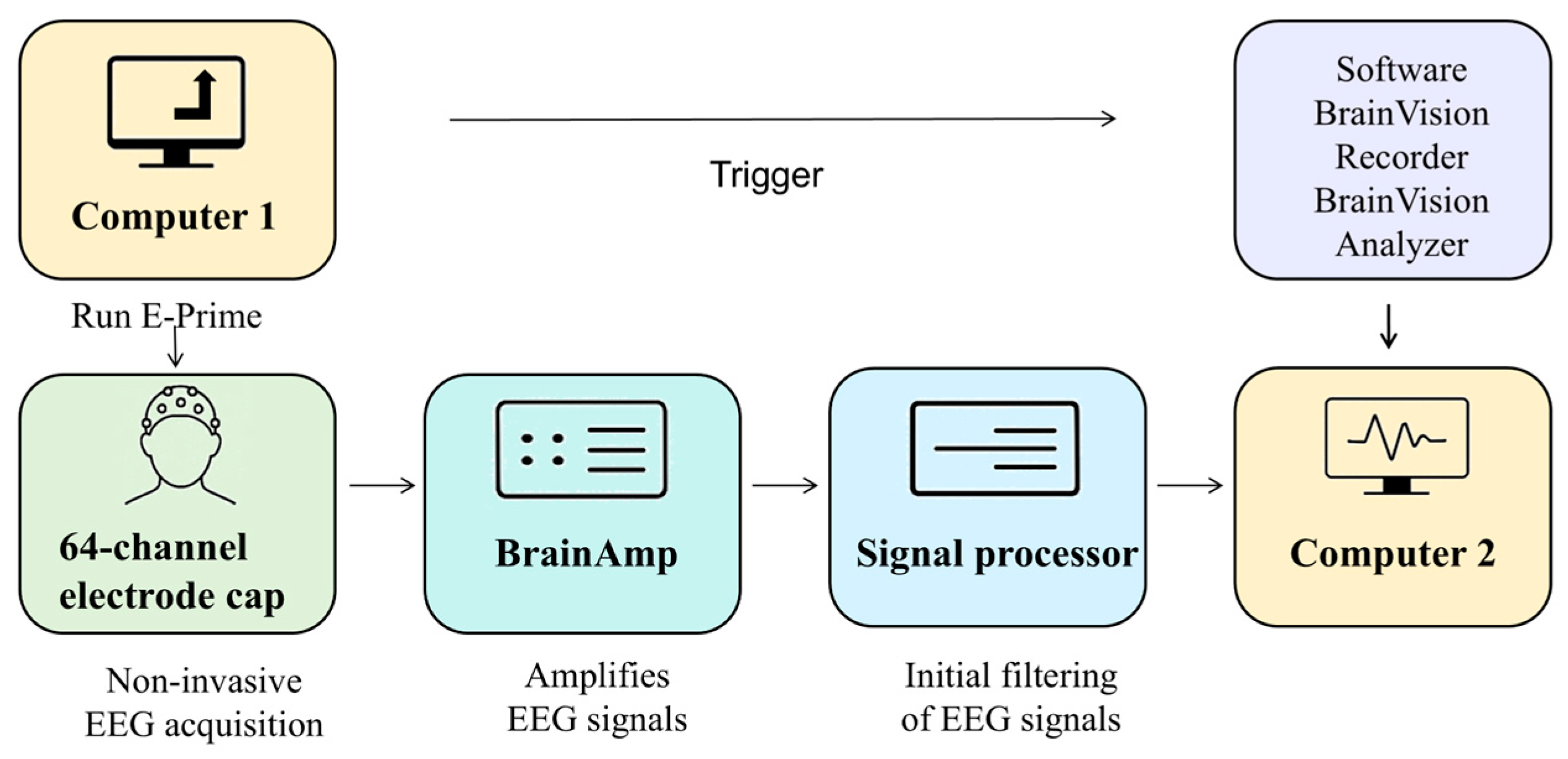 Computer 1

Trigger

Software
BrainVision
Recorder
BrainVision
Analyzer

Run E-Prime

64-channel electrode cap

BrainAmp

Signal processor

Computer 2

Non-invasive EEG acquisition

Amplifies EEG signals

Initial filtering of EEG signals